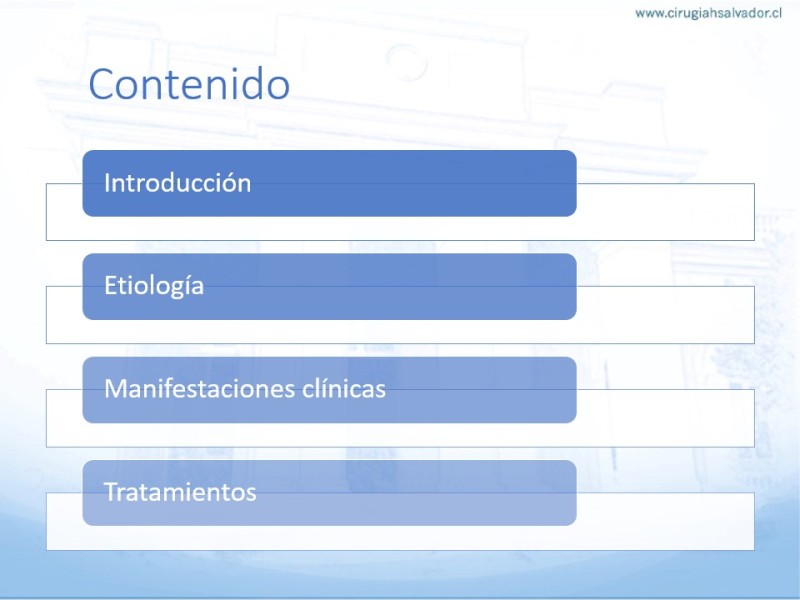 www.cirugiahsalvador.cl

Contenido

Introducción

Etiología

Manifestaciones clínicas

Tratamientos